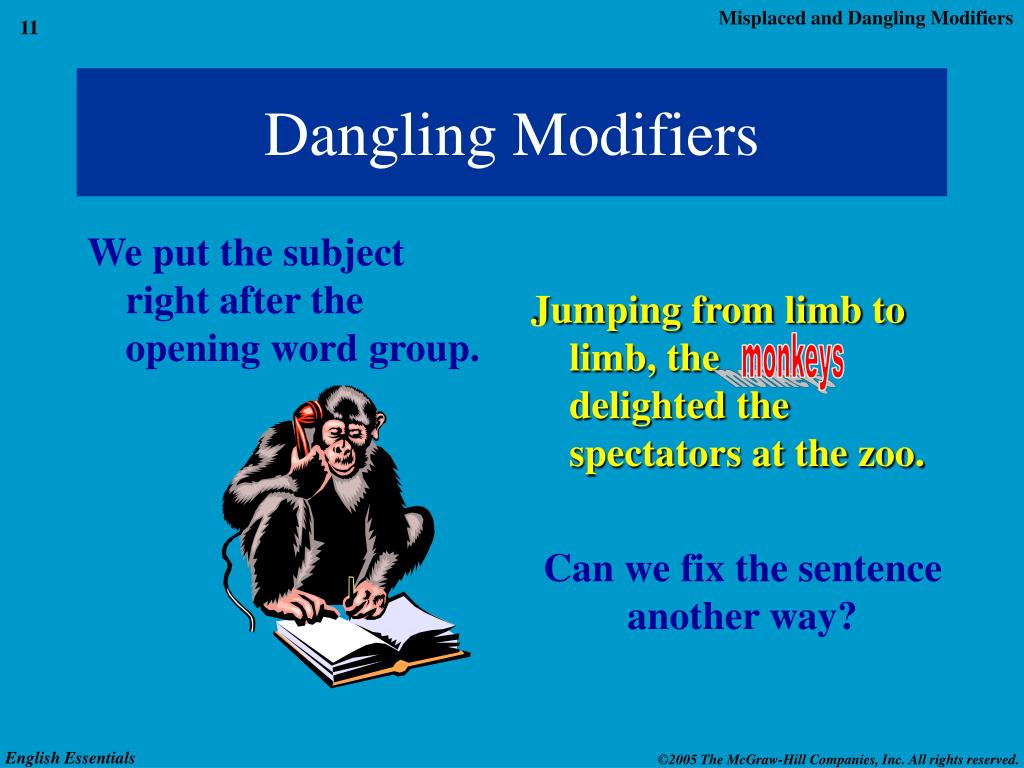 11

Misplaced and Dangling Modifiers

Dangling Modifiers

We put the subject right after the opening word group.

Jumping from limb to limb, the monkeys delighted the spectators at the zoo.

Can we fix the sentence another way?

English Essentials

©2005 The McGraw-Hill Companies, Inc. All rights reserved.